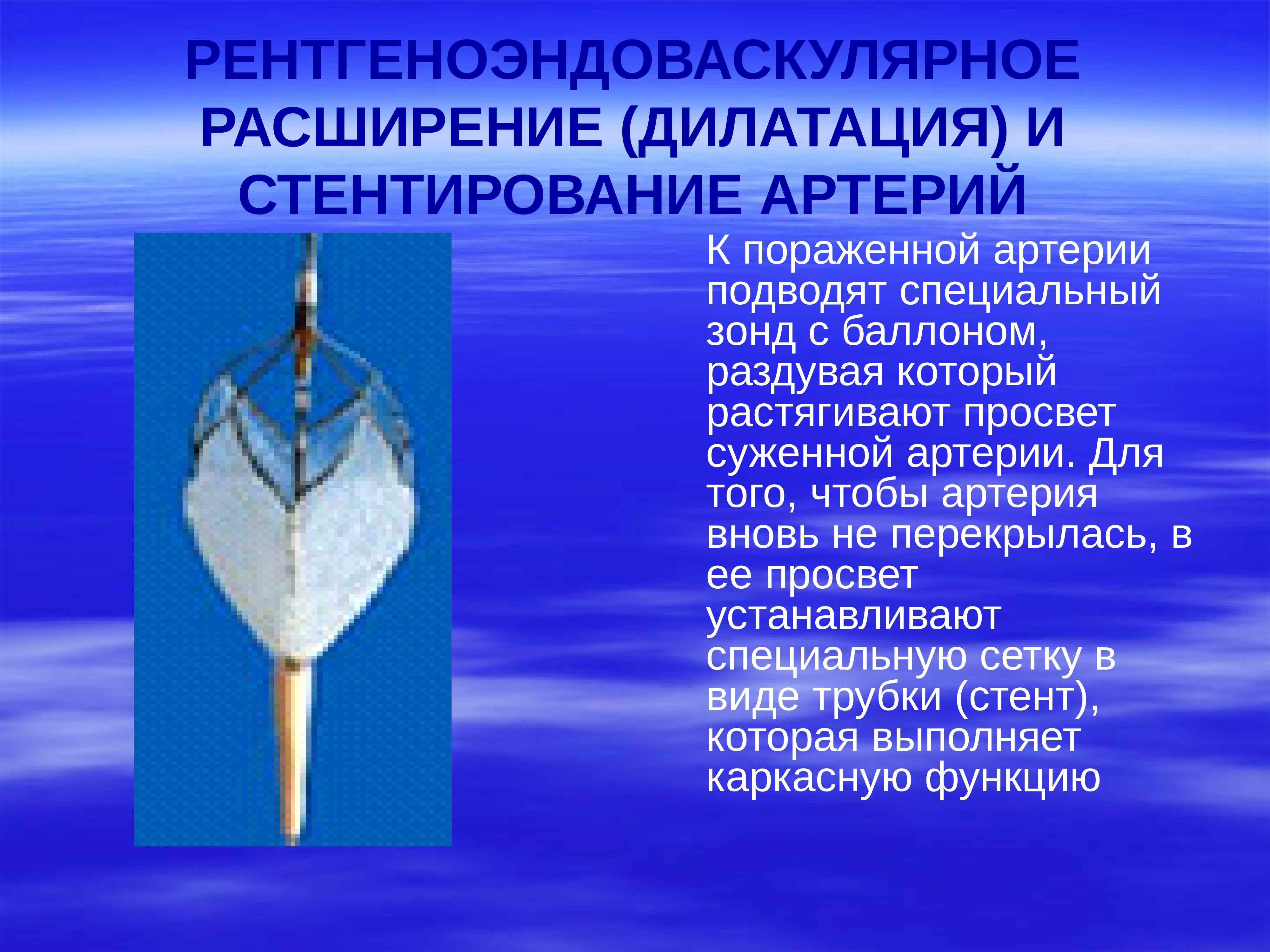 РЕНТГЕНОЭНДОВАСКУЛЯРНОЕ РАСШИРЕНИЕ (ДИЛАТАЦИЯ) И СТЕНТИРОВАНИЕ АРТЕРИЙ

К пораженной артерии подводят специальный зонд с баллоном, раздувая который растягивают просвет суженной артерии. Для того, чтобы артерия вновь не перекрылась, в ее просвет устанавливают специальную сетку в виде трубки (стент), которая выполняет каркасную функцию